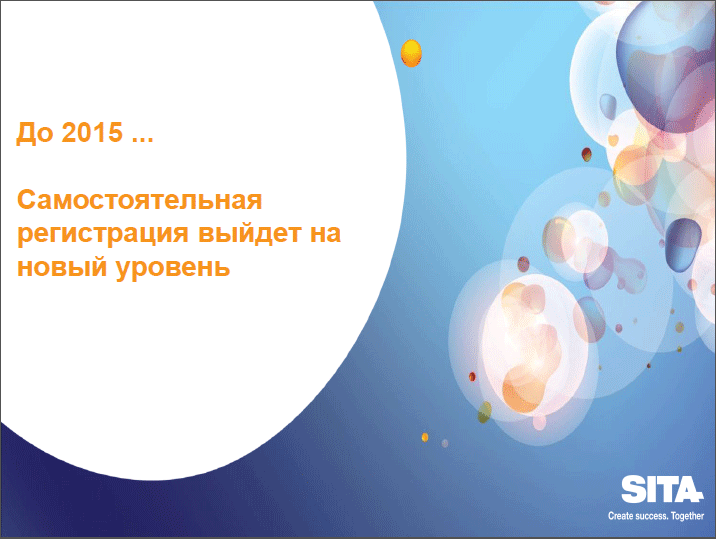 До 2015 ...

Самостоятельная регистрация выйдет на новый уровень

SITA

Create success. Together